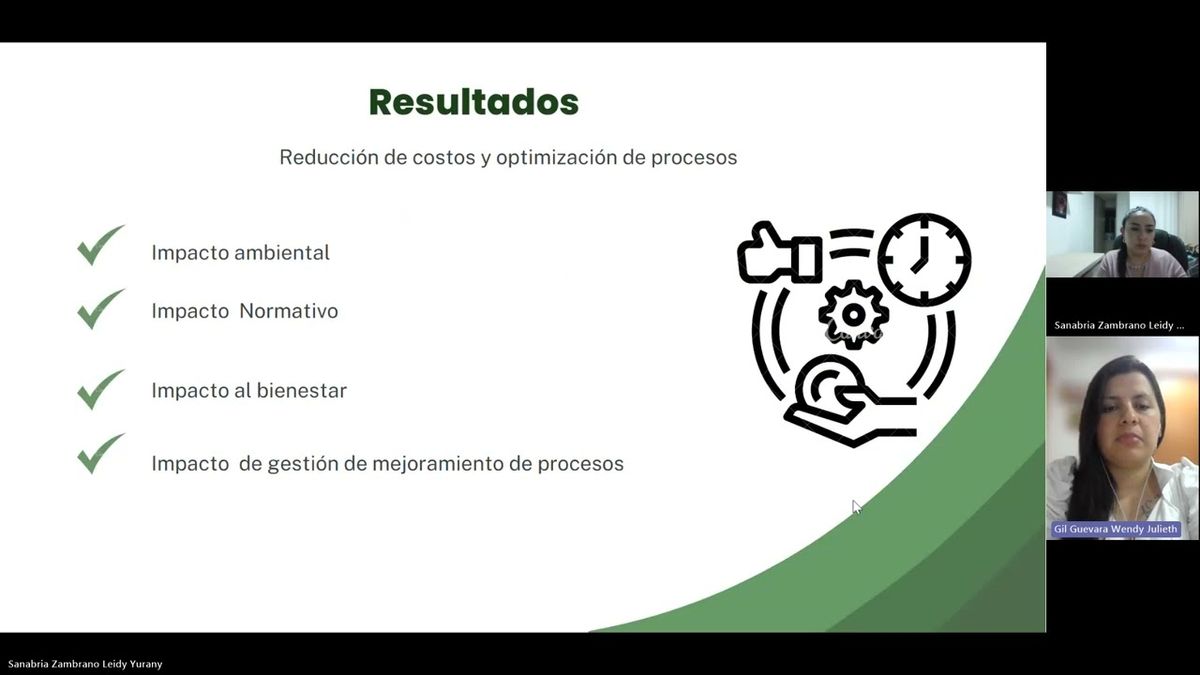 Resultados

Reducción de costos y optimización de procesos

Impacto ambiental

Impacto Normativo

Impacto al bienestar

Impacto de gestión de mejoramiento de procesos

Sanabria Zambrano Leidy ...

Gil Guevara Wendy Julieth

Sanabria Zambrano Leidy Yurany